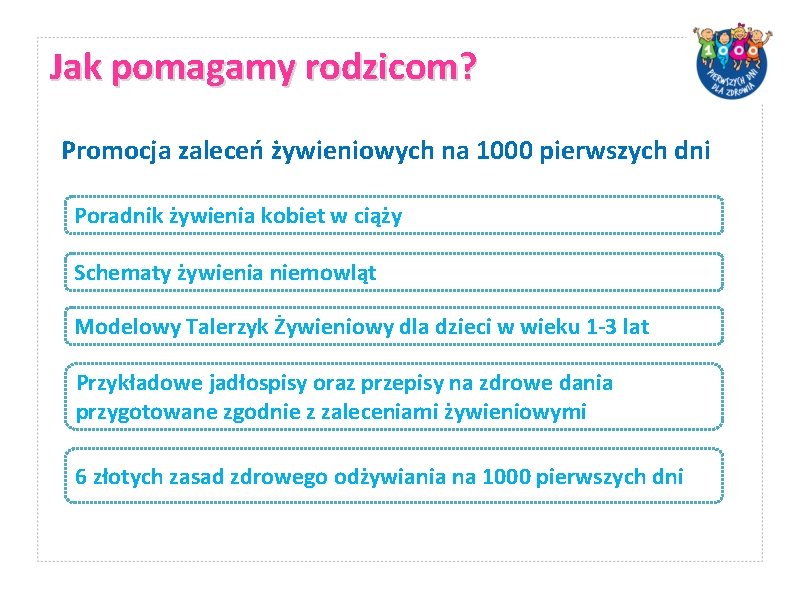 Jak pomagamy rodzicom?

1000 PIERWSZYCH DNI DLA ZDROWIA

Promocja zaleceń żywieniowych na 1000 pierwszych dni

Poradnik żywienia kobiet w ciąży

Schematy żywienia niemowląt

Modelowy Talerzyk Żywieniowy dla dzieci w wieku 1-3 lat

Przykładowe jadłospisy oraz przepisy na zdrowe dania przygotowane zgodnie z zaleceniami żywieniowymi

6 złotych zasad zdrowego odżywiania na 1000 pierwszych dni